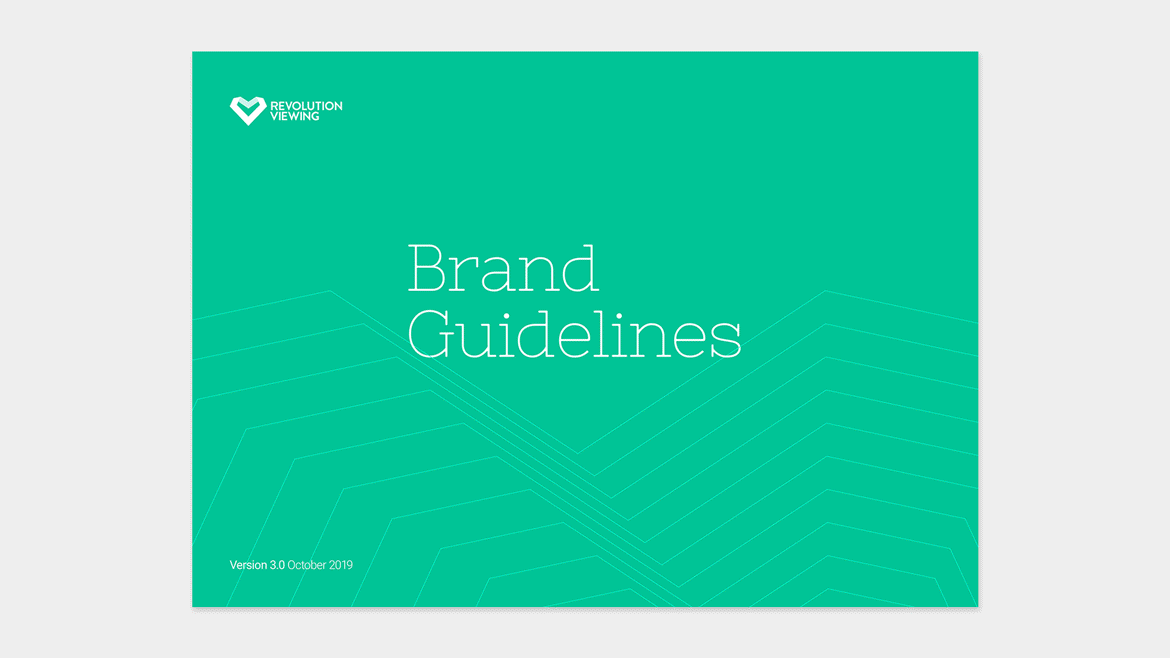 REVOLUTION
VIEWING

Brand Guidelines

Version 3.0 October 2019